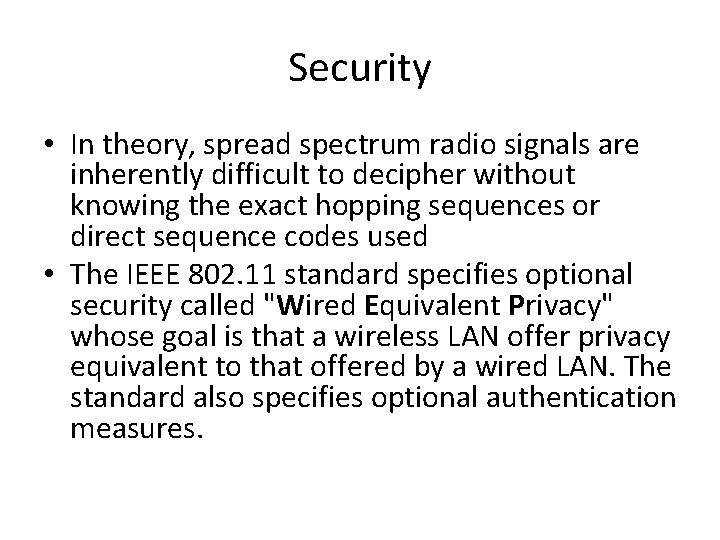 Security

• In theory, spread spectrum radio signals are inherently difficult to decipher without knowing the exact hopping sequences or direct sequence codes used

• The IEEE 802.11 standard specifies optional security called "Wired Equivalent Privacy" whose goal is that a wireless LAN offer privacy equivalent to that offered by a wired LAN. The standard also specifies optional authentication measures.